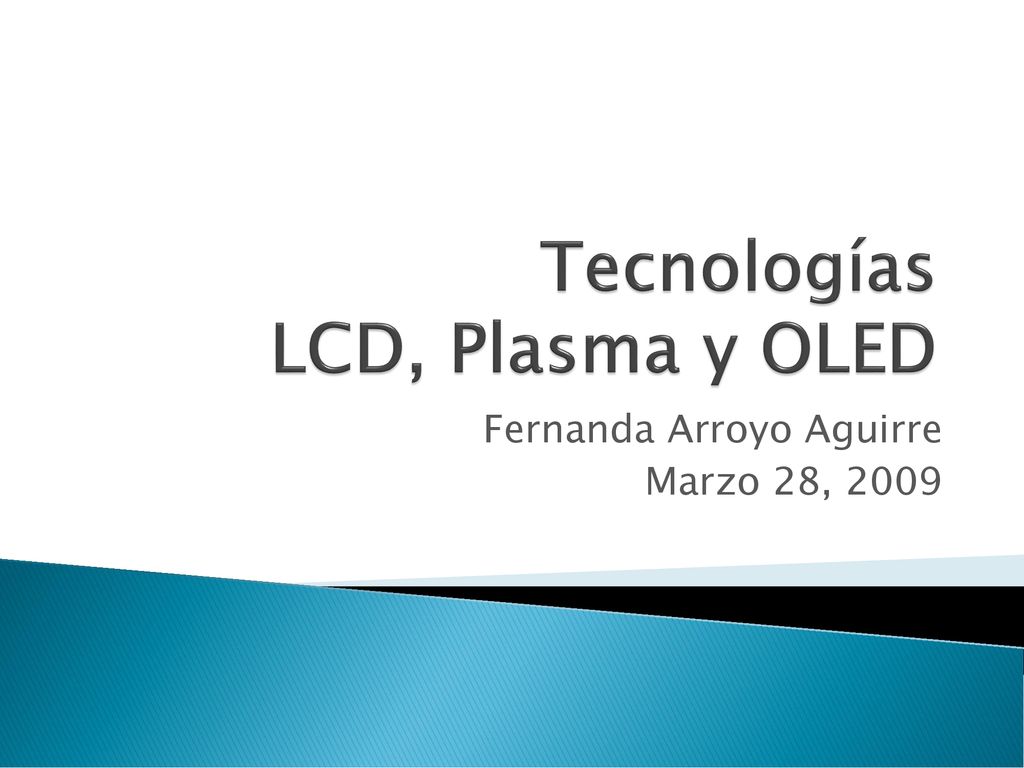 Tecnologías
LCD, Plasma y OLED

Fernanda Arroyo Aguirre
Marzo 28, 2009